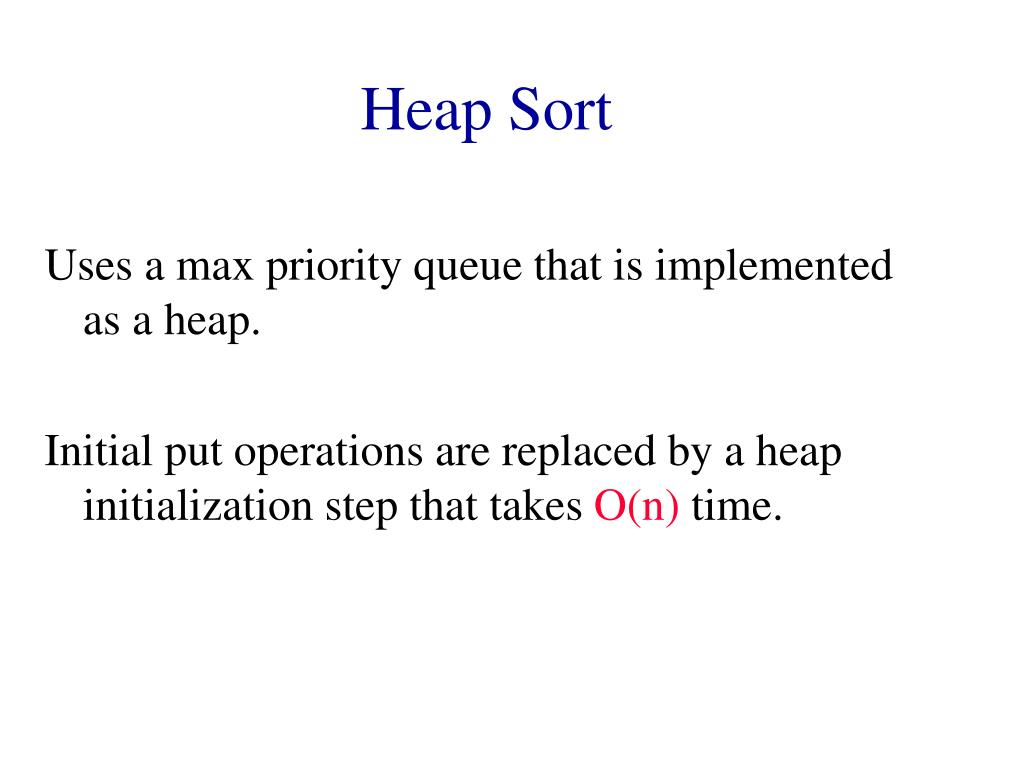 Heap Sort

Uses a max priority queue that is implemented as a heap.

Initial put operations are replaced by a heap initialization step that takes $O(n)$ time.